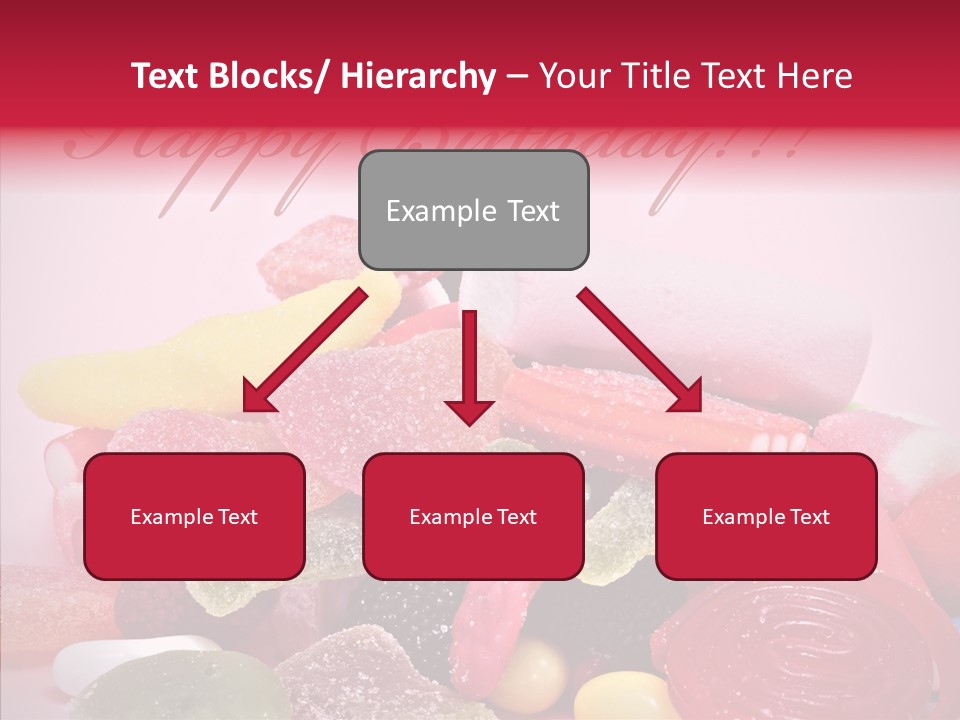 Text Blocks/ Hierarchy – Your Title Text Here

Happy Birthday!!!

Example Text

Example Text

Example Text

Example Text